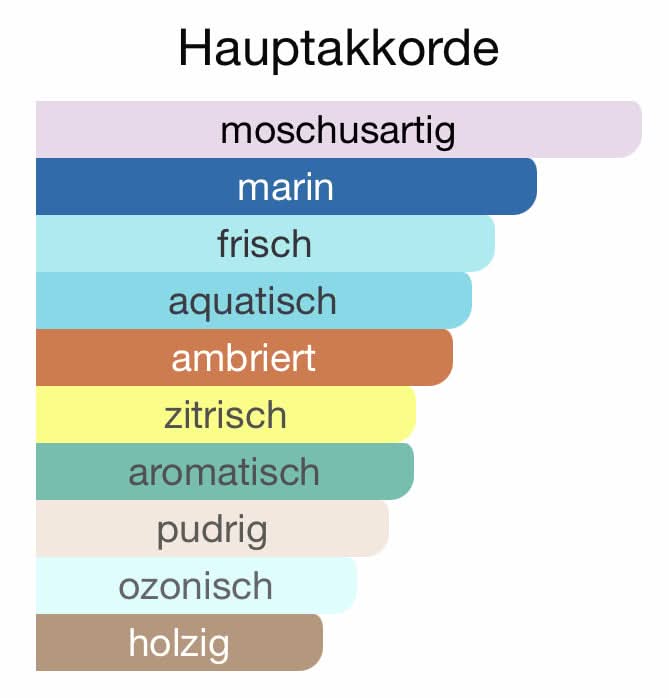 Hauptakkorde

moschusartig

marin

frisch

aquatisch

ambriert

zitrisch

aromatisch

pudrig

ozonisch

holzig